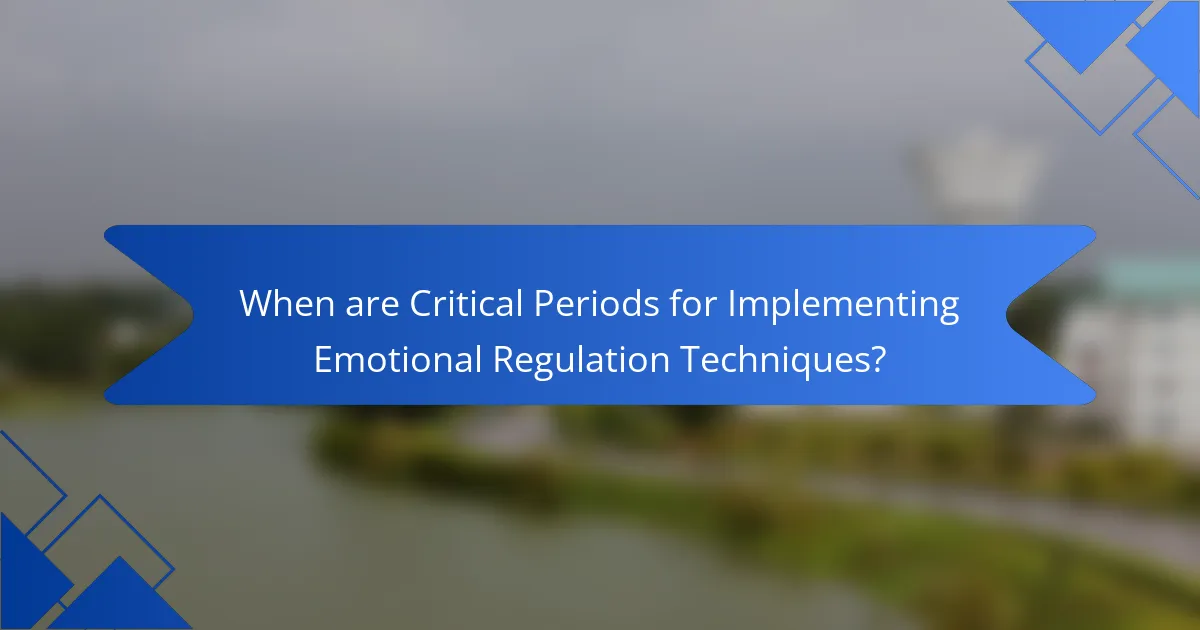 When are Critical Periods for Implementing Emotional Regulation Techniques?